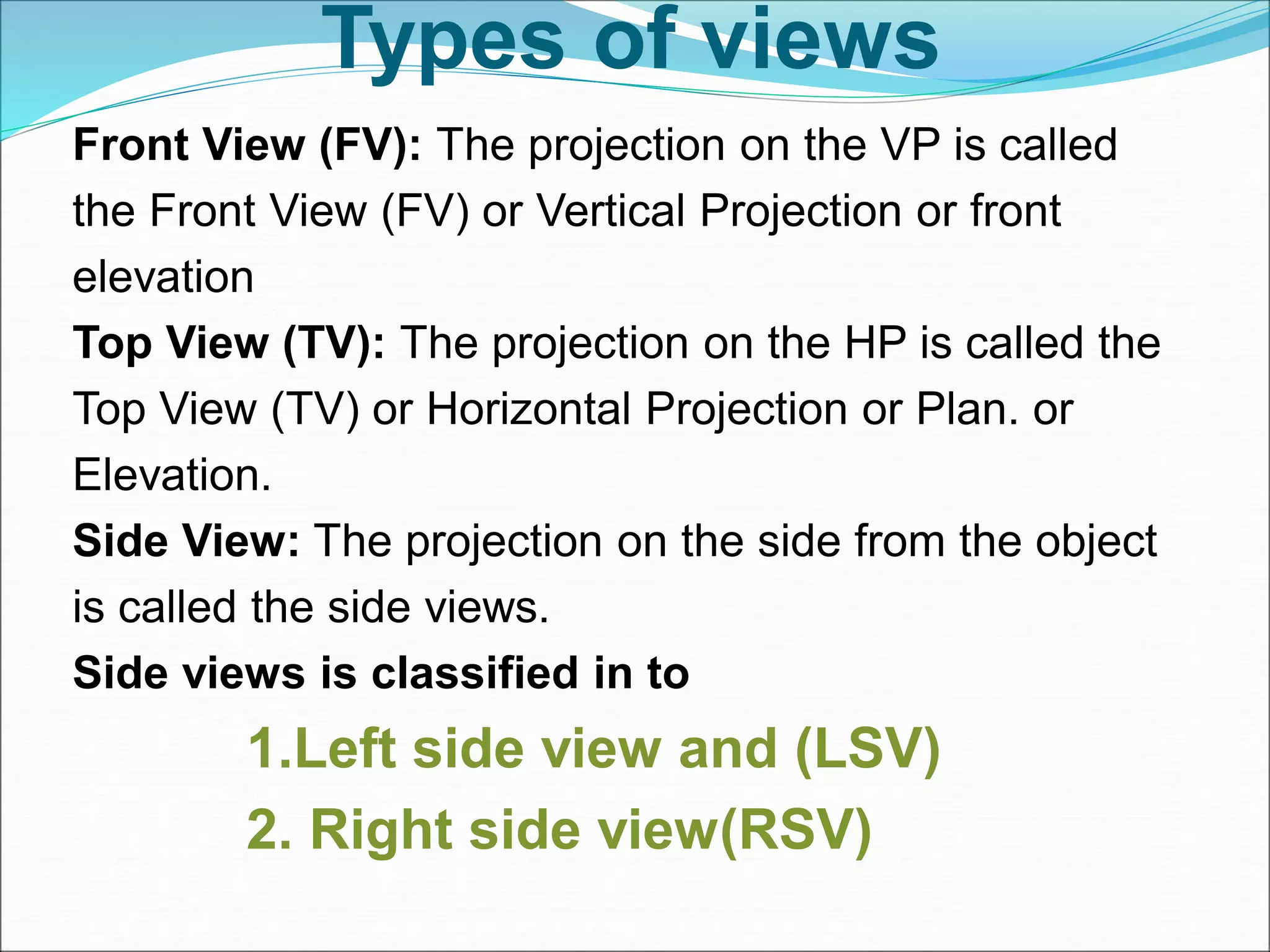 Types of views

Front View (FV): The projection on the VP is called the Front View (FV) or Vertical Projection or front elevation

Top View (TV): The projection on the HP is called the Top View (TV) or Horizontal Projection or Plan. or Elevation.

Side View: The projection on the side from the object is called the side views.

Side views is classified in to

1.Left side view and (LSV)

2. Right side view(RSV)